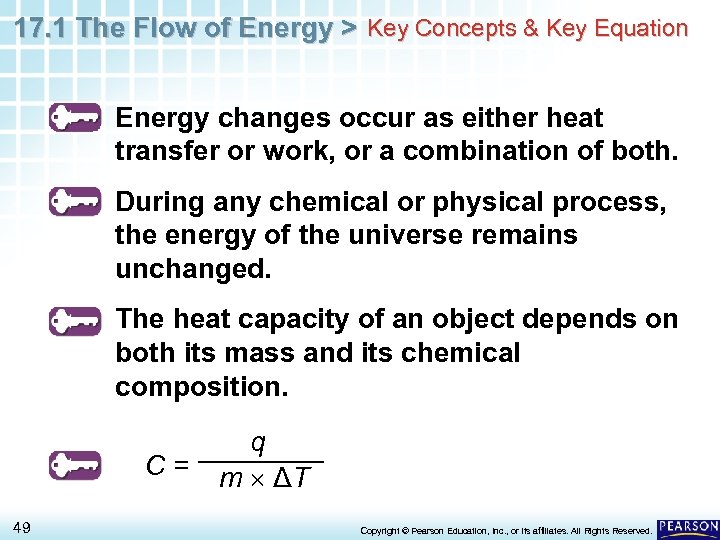 17.1 The Flow of Energy > Key Concepts & Key Equation

Energy changes occur as either heat transfer or work, or a combination of both.

During any chemical or physical process, the energy of the universe remains unchanged.

The heat capacity of an object depends on both its mass and its chemical composition.

$C = \frac{q}{m \times \Delta T}$

49

Copyright © Pearson Education, Inc., or its affiliates. All Rights Reserved.

PEARSON